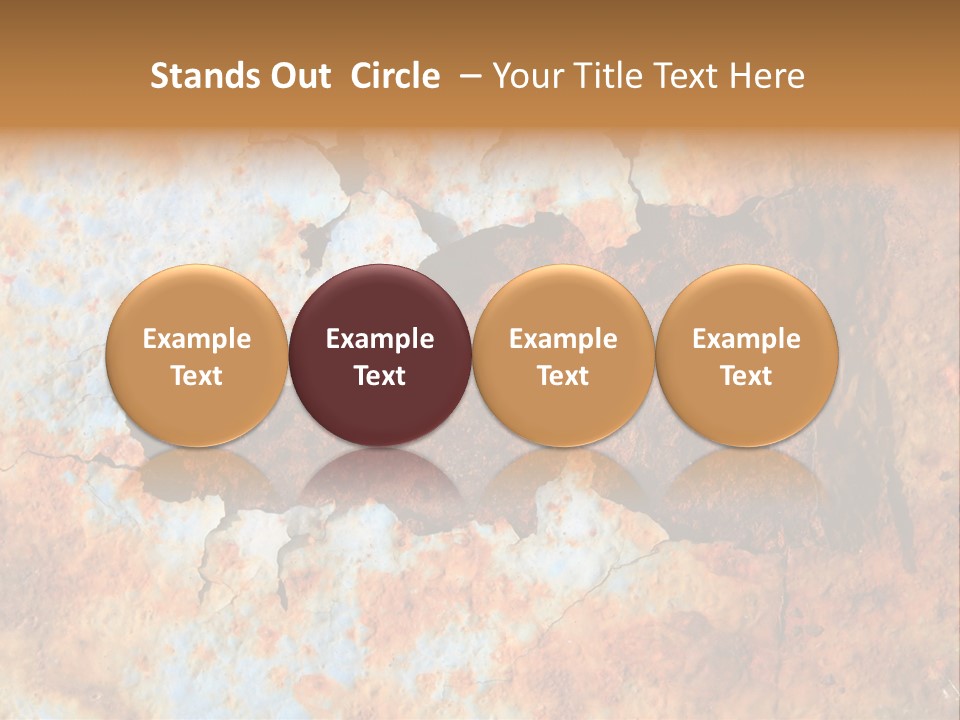 Stands Out Circle – Your Title Text Here

Example Text

Example Text

Example Text

Example Text